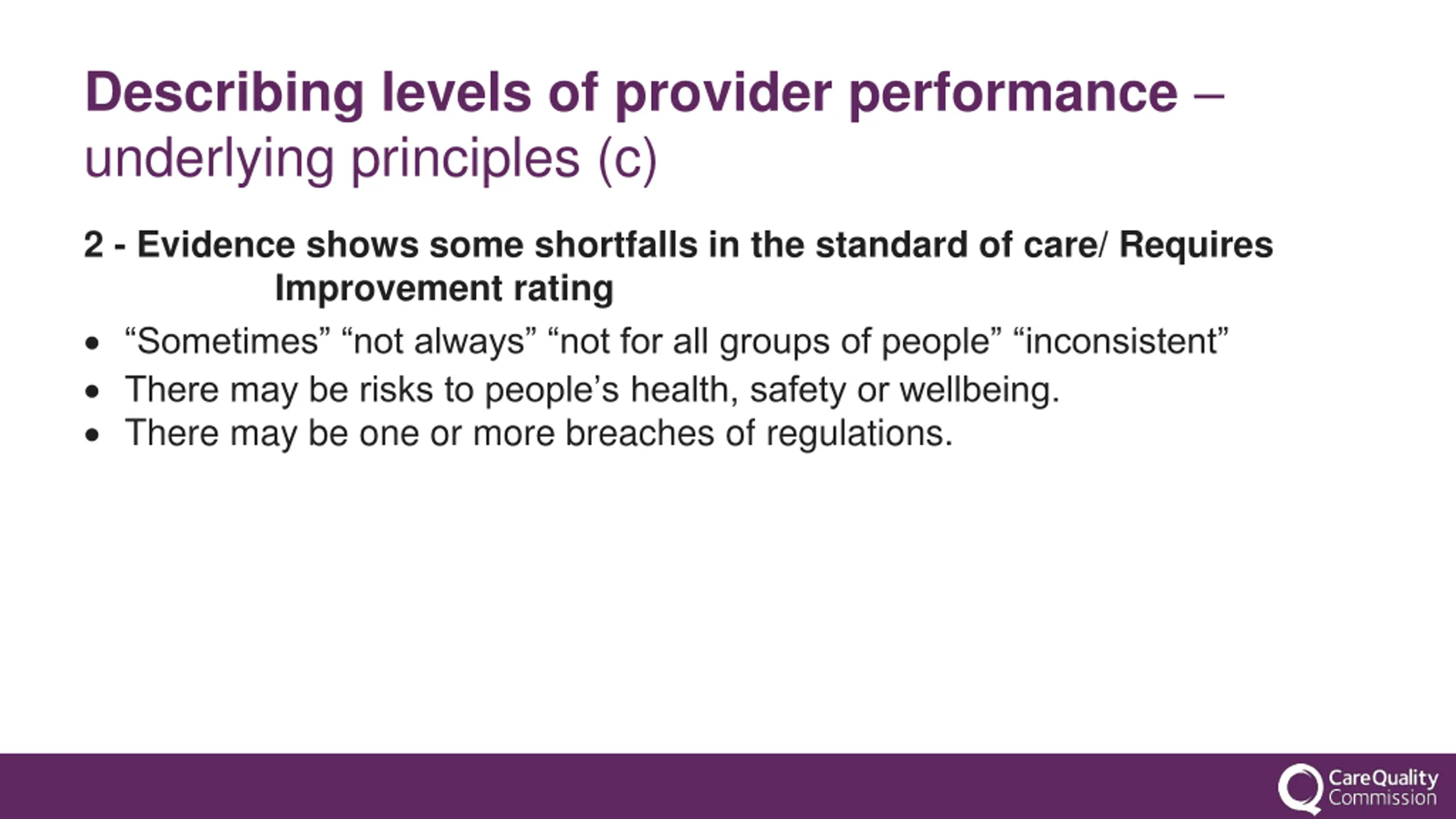 Describing levels of provider performance – underlying principles (c)

2 - Evidence shows some shortfalls in the standard of care/ Requires Improvement rating

• “Sometimes” “not always” “not for all groups of people” “inconsistent”
• There may be risks to people’s health, safety or wellbeing.
• There may be one or more breaches of regulations.

CareQuality Commission